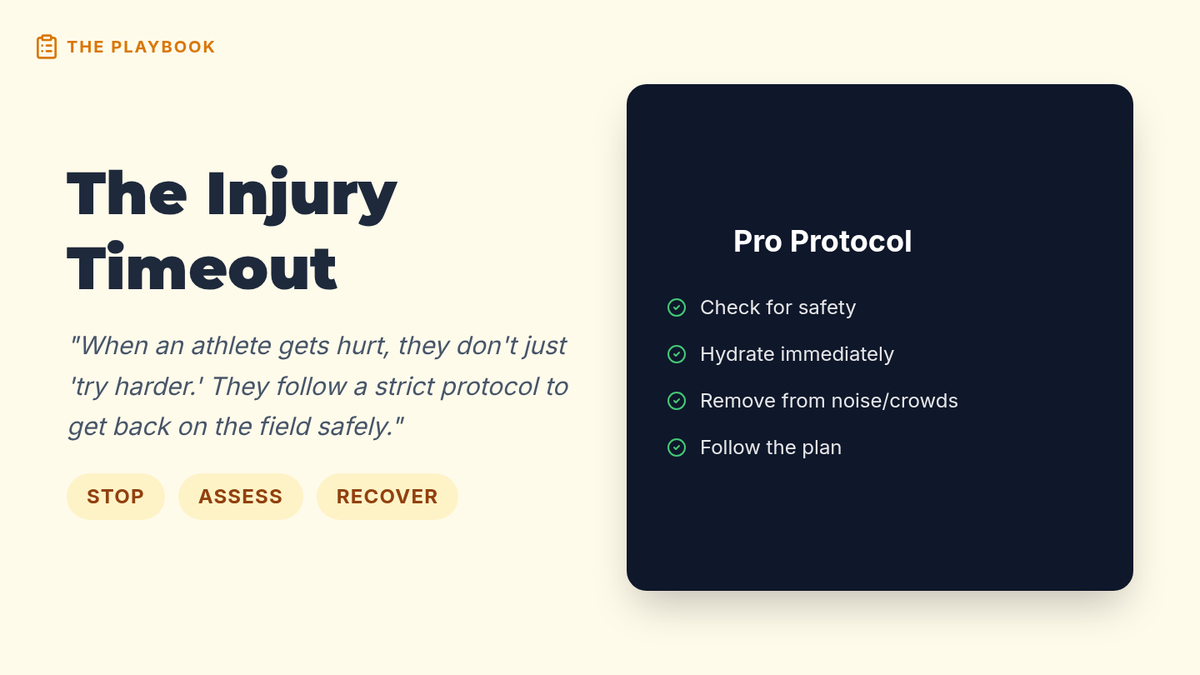 THE PLAYBOOK

The Injury Timeout

"When an athlete gets hurt, they don't just 'try harder.' They follow a strict protocol to get back on the field safely."

STOP

ASSESS

RECOVER

Pro Protocol

Check for safety

Hydrate immediately

Remove from noise/crowds

Follow the plan